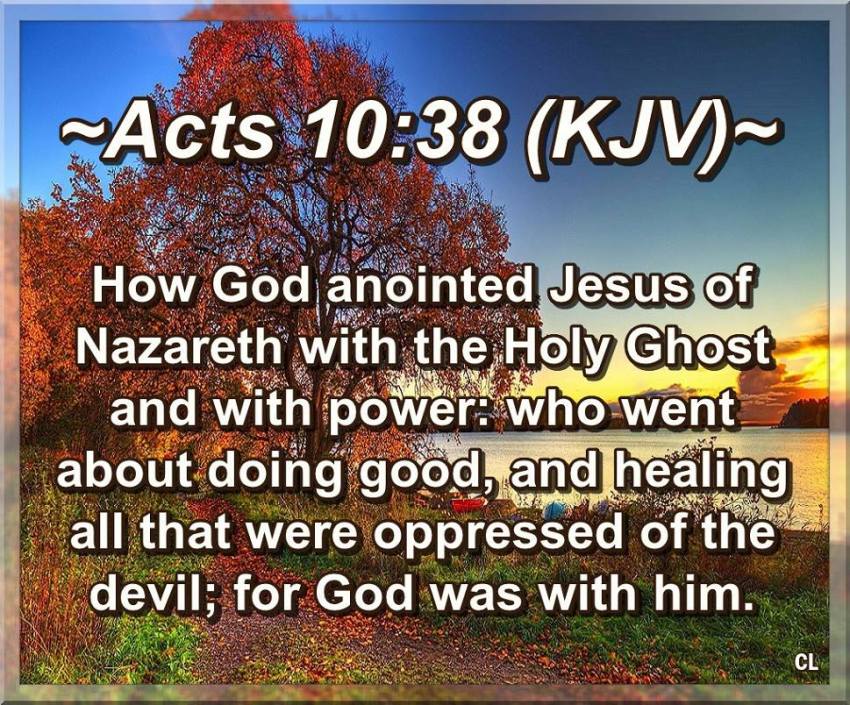 ~Acts 10:38 (KJV)~

How God anointed Jesus of Nazareth with the Holy Ghost and with power: who went about doing good, and healing all that were oppressed of the devil; for God was with him.

CL